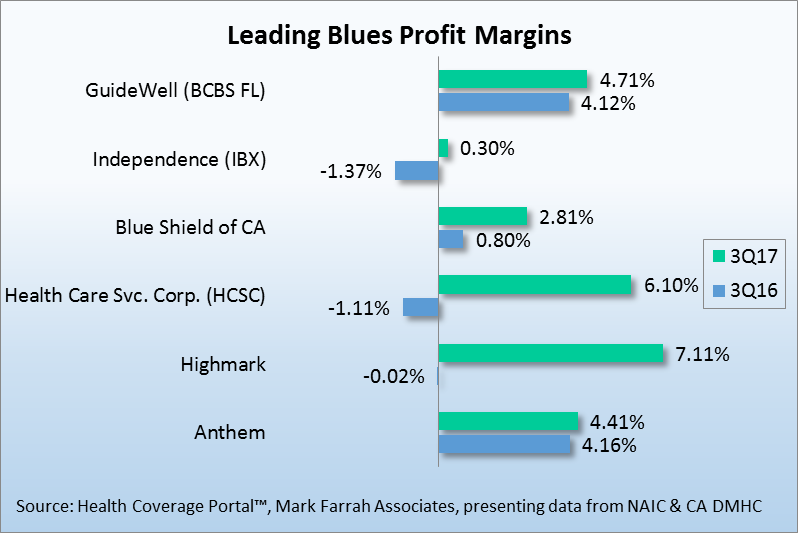 Leading Blues Profit Margins

GuideWell (BCBS FL)
4.71%
4.12%

Independence (IBX)
0.30%
-1.37%

Blue Shield of CA
2.81%
0.80%

Health Care Svc. Corp. (HCSC)
6.10%
-1.11%

Highmark
7.11%
-0.02%

Anthem
4.41%
4.16%

3Q17
3Q16

Source: Health Coverage Portal™, Mark Farrah Associates, presenting data from NAIC & CA DMHC